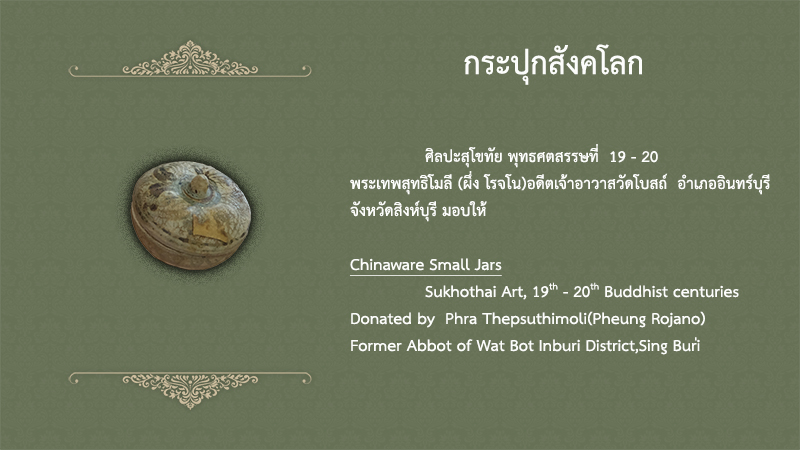 กระปุกสังคโลก

ศิลปะสุโขทัย พุทธศตสรรษที่ 19 - 20
พระเทพสุทธิโมลี (ผึ่ง โรจโน)อดีตเจ้าอาวาสวัดโบสถ์ อำเภออินทร์บุรี จังหวัดสิงห์บุรี มอบให้

Chinaware Small Jars
Sukhothai Art, $19^{th}$ - $20^{th}$ Buddhist centuries
Donated by Phra Thepsuthimoli(Pheung Rojano)
Former Abbot of Wat Bot Inburi District,Sing Buri